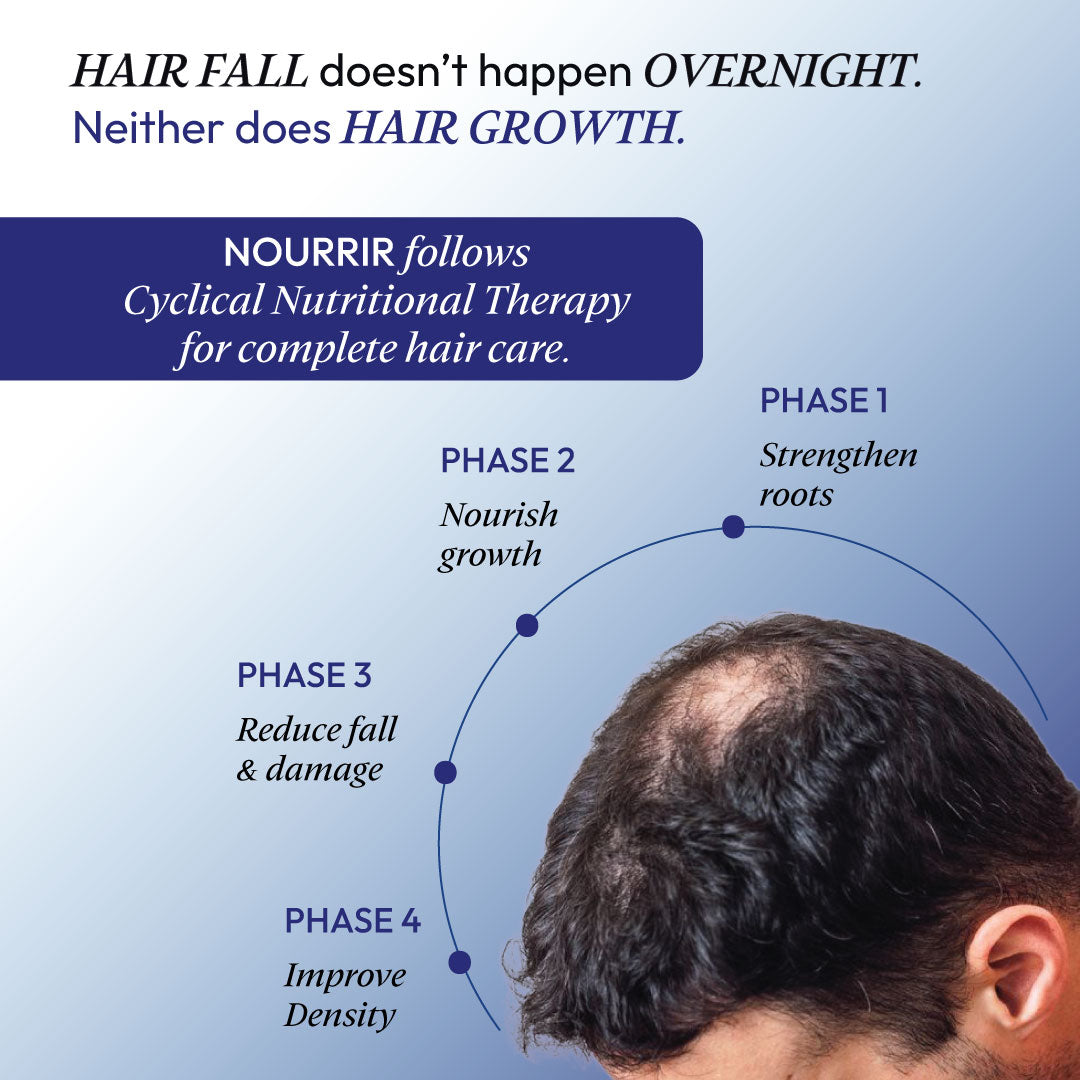 HAIR FALL doesn't happen OVERNIGHT.
Neither does HAIR GROWTH.

NOURRIR follows Cyclical Nutritional Therapy for complete hair care.

PHASE 1
Strengthen roots

PHASE 2
Nourish growth

PHASE 3
Reduce fall & damage

PHASE 4
Improve Density